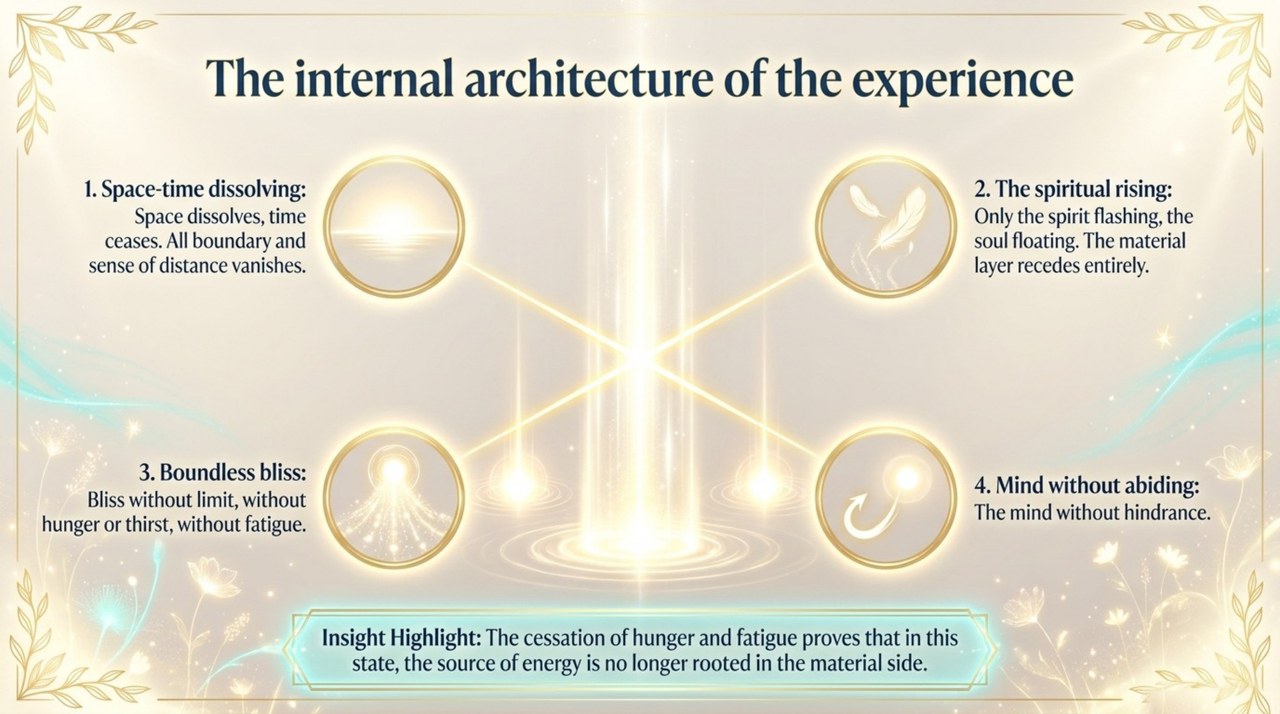 The internal architecture of the experience

1. Space-time dissolving:
Space dissolves, time ceases. All boundary and sense of distance vanishes.

2. The spiritual rising:
Only the spirit flashing, the soul floating. The material layer recedes entirely.

3. Boundless bliss:
Bliss without limit, without hunger or thirst, without fatigue.

4. Mind without abiding:
The mind without hindrance.

Insight Highlight: The cessation of hunger and fatigue proves that in this state, the source of energy is no longer rooted in the material side.